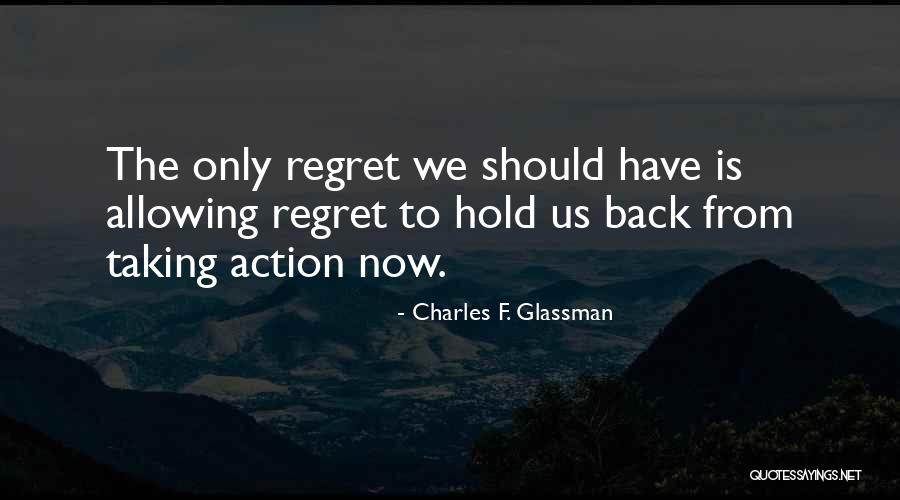 The only regret we should have is allowing regret to hold us back from taking action now.

- Charles F. Glassman

QUOTESSAYINGS.NET